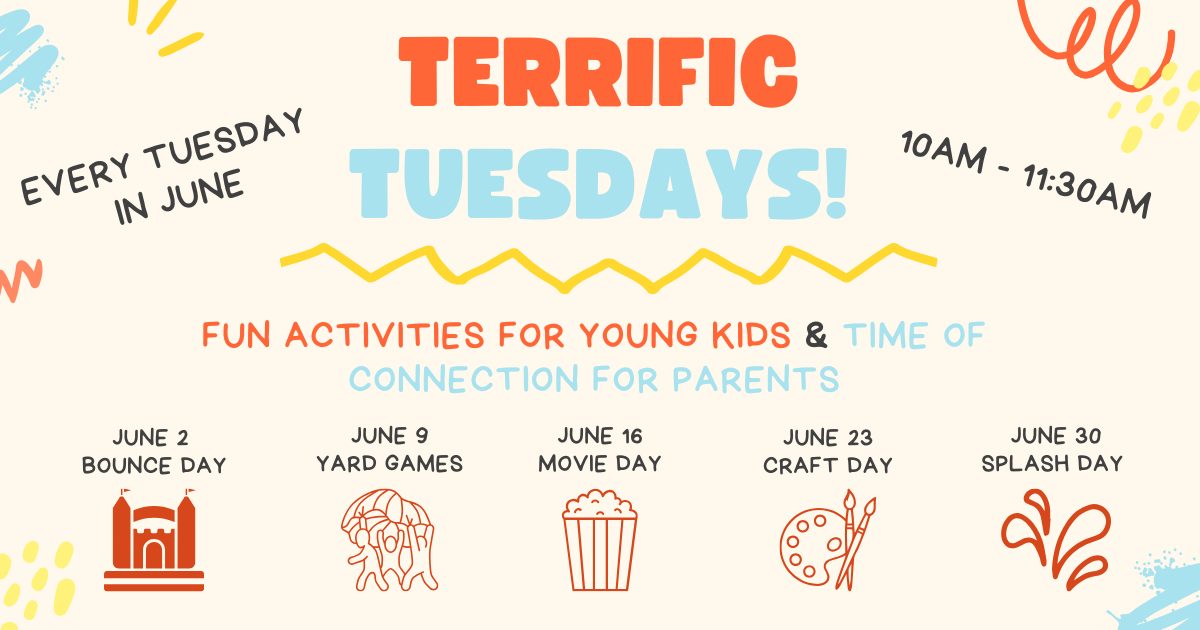 EVERY TUESDAY IN JUNE

TERRIFIC TUESDAYS!

10AM - 11:30AM

FUN ACTIVITIES FOR YOUNG KIDS & TIME OF CONNECTION FOR PARENTS

JUNE 2
BOUNCE DAY

JUNE 9
YARD GAMES

JUNE 16
MOVIE DAY

JUNE 23
CRAFT DAY

JUNE 30
SPLASH DAY